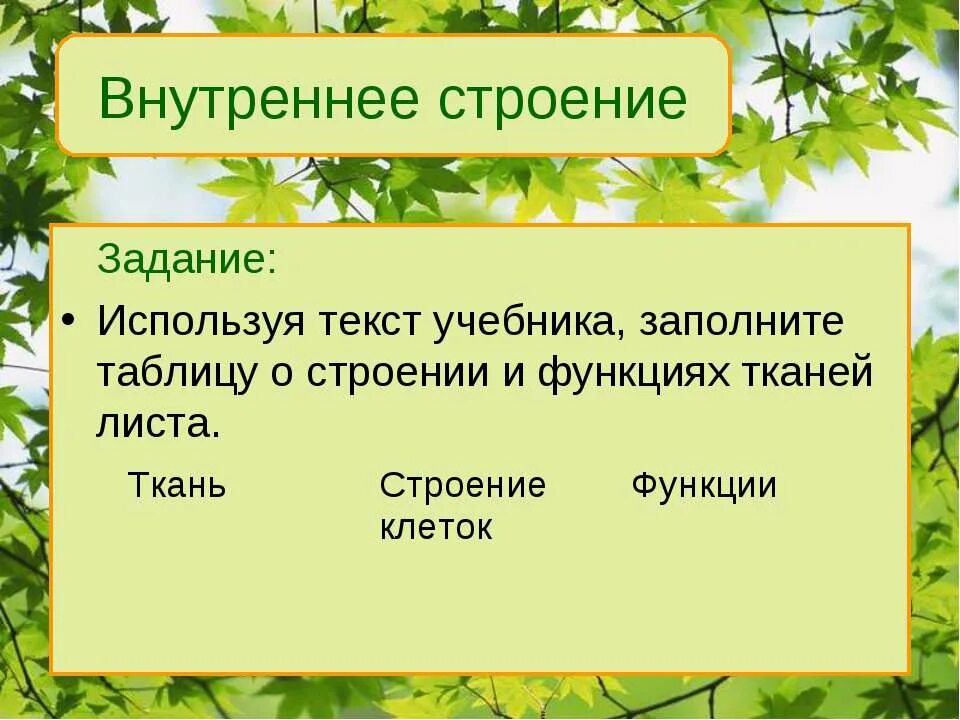 Внутреннее строение

Задание:

• Используя текст учебника, заполните таблицу о строении и функциях тканей листа.

| Ткань | Строение клеток | Функции |
|---|---|---|